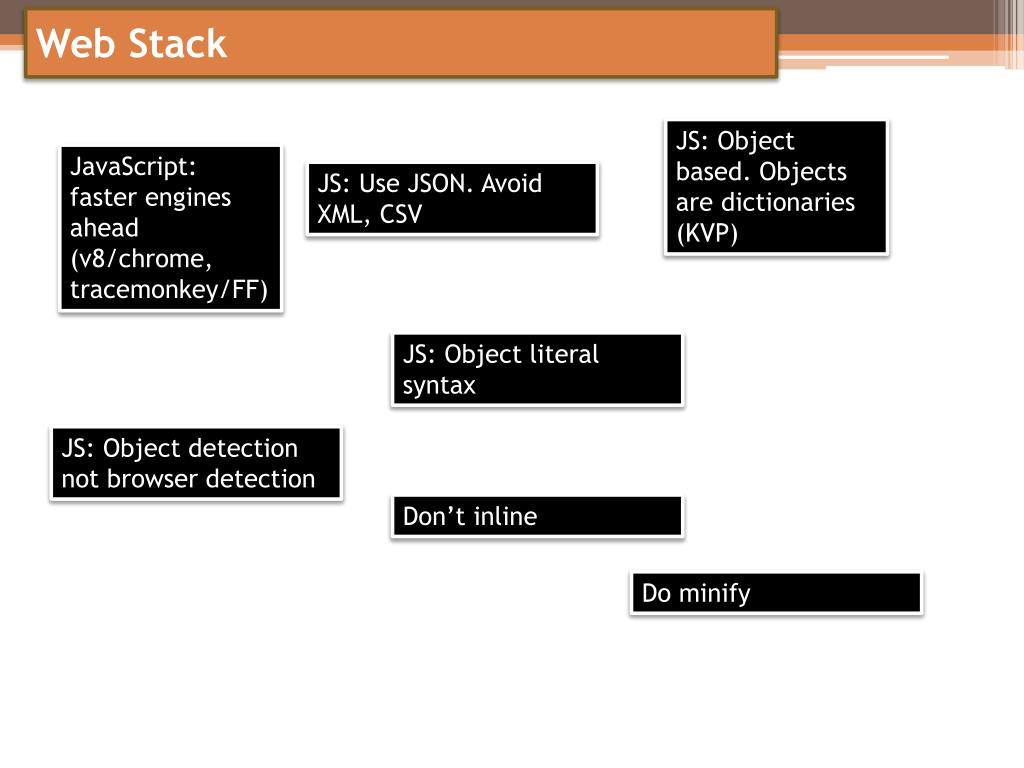 Web Stack

JavaScript: faster engines ahead (v8/chrome, tracemonkey/FF)

JS: Use JSON. Avoid XML, CSV

JS: Object based. Objects are dictionaries (KVP)

JS: Object literal syntax

JS: Object detection not browser detection

Don’t inline

Do minify